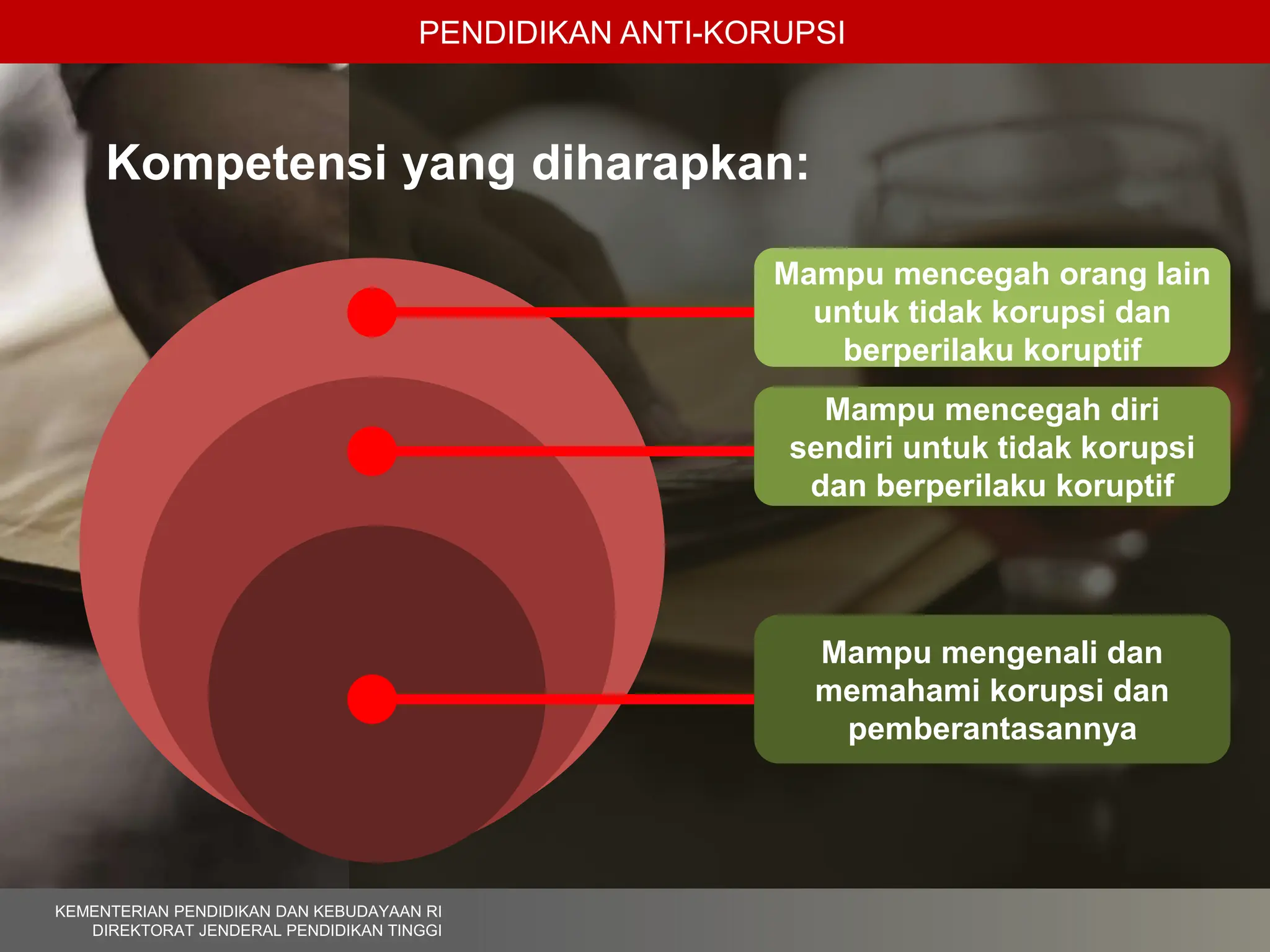 PENDIDIKAN ANTI-KORUPSI

Kompetensi yang diharapkan:

Mampu mencegah orang lain untuk tidak korupsi dan berperilaku koruptif

Mampu mencegah diri sendiri untuk tidak korupsi dan berperilaku koruptif

Mampu mengenali dan memahami korupsi dan pemberantasannya

KEMENTERIAN PENDIDIKAN DAN KEBUDAYAAN RI
DIREKTORAT JENDERAL PENDIDIKAN TINGGI